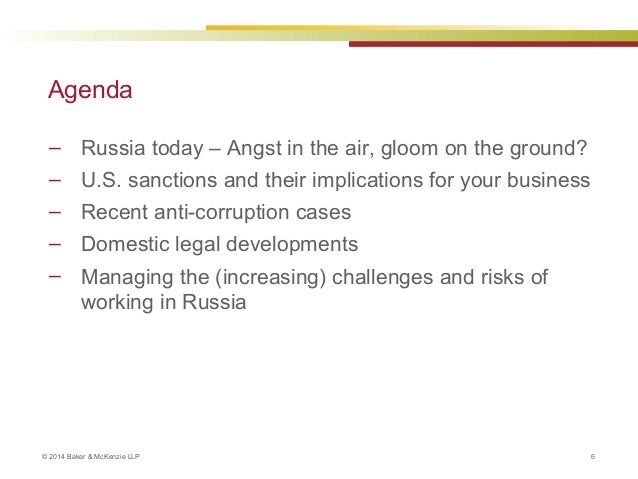 Agenda

– Russia today – Angst in the air, gloom on the ground?
– U.S. sanctions and their implications for your business
– Recent anti-corruption cases
– Domestic legal developments
– Managing the (increasing) challenges and risks of working in Russia

© 2014 Baker & McKenzie LLP

6